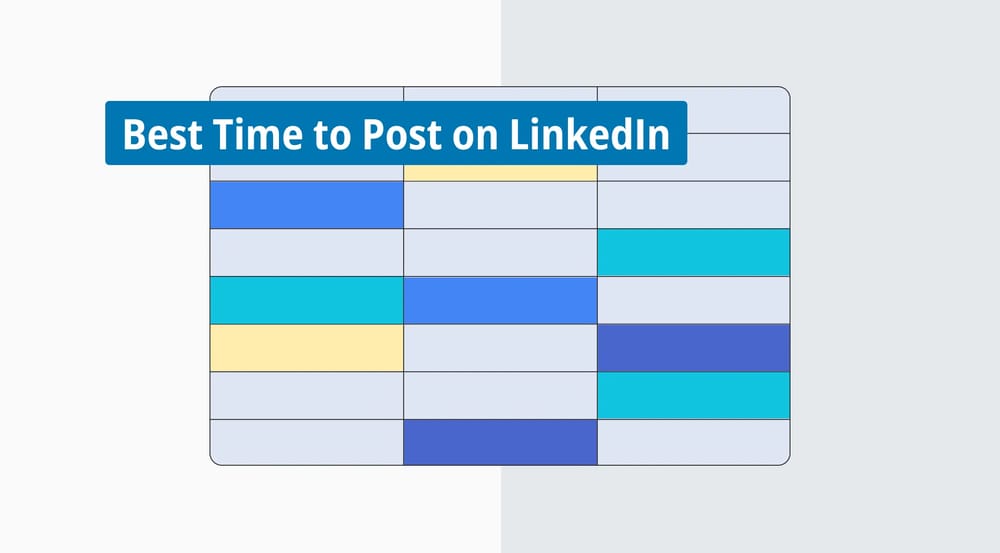 Best Time to Post on LinkedIn